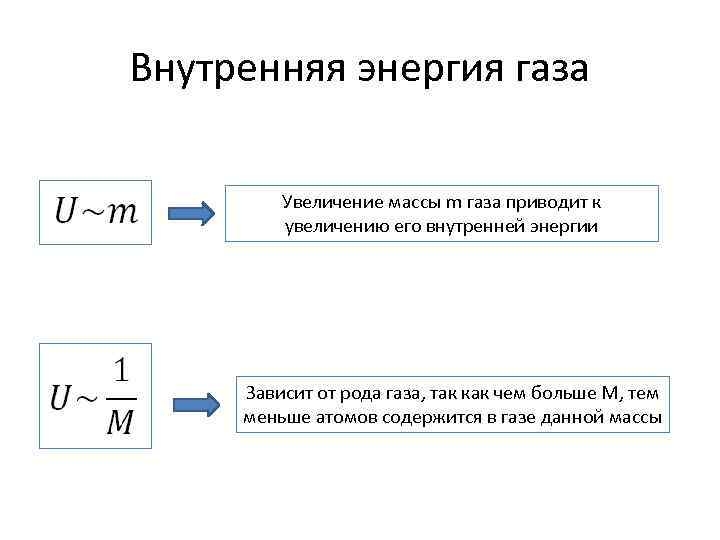 Внутренняя энергия газа

$U \sim m$

Увеличение массы m газа приводит к увеличению его внутренней энергии

$U \sim \frac{1}{M}$

Зависит от рода газа, так как чем больше М, тем меньше атомов содержится в газе данной массы